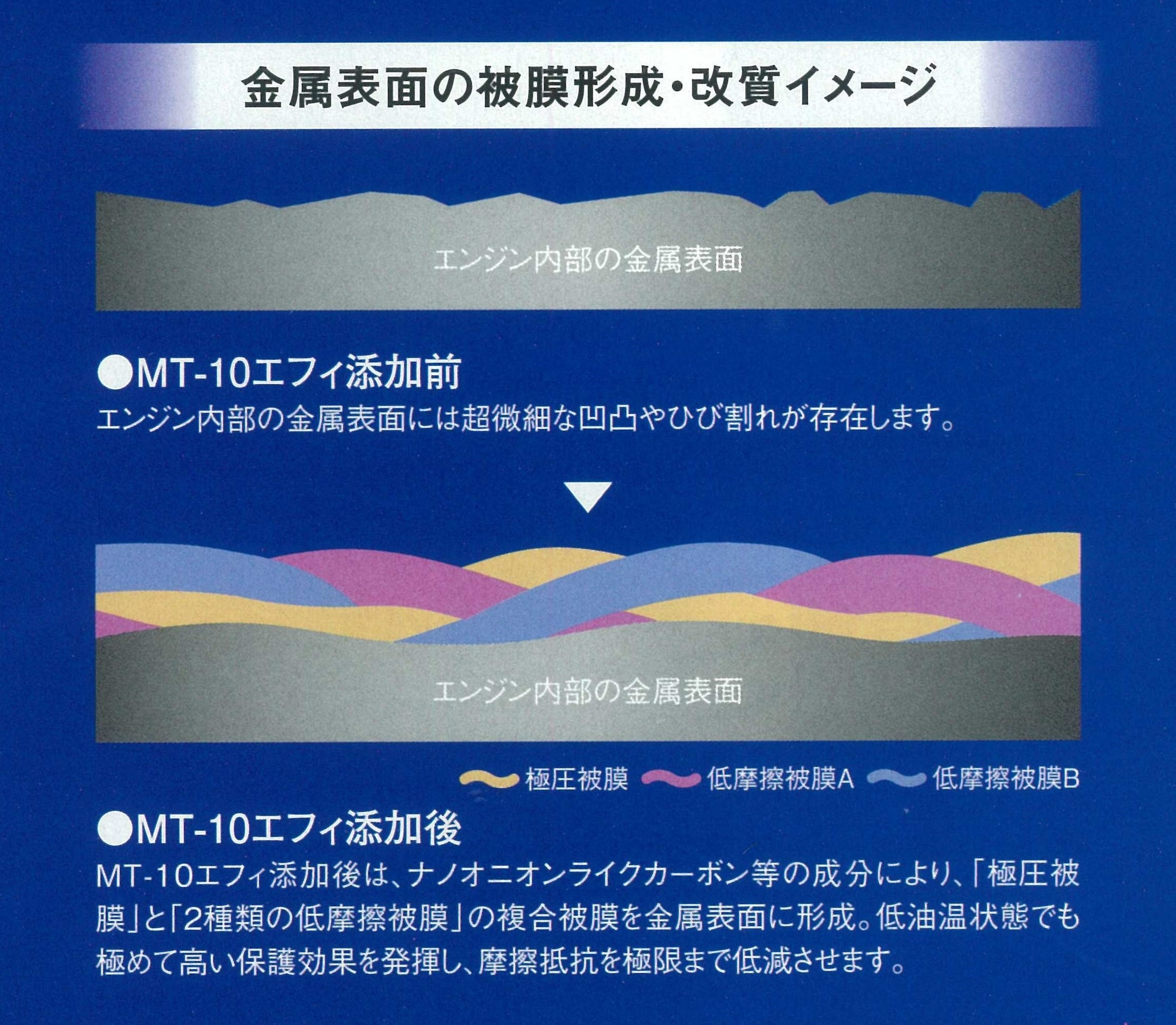 金属表面の被膜形成・改質イメージ

エンジン内部の金属表面

●MT-10エフィ添加前
エンジン内部の金属表面には超微細な凹凸やひび割れが存在します。

▼

エンジン内部の金属表面

極圧被膜 低摩擦被膜A 低摩擦被膜B

●MT-10エフィ添加後
MT-10エフィ添加後は、ナノオニオンライクカーボン等の成分により、「極圧被膜」と「2種類の低摩擦被膜」の複合被膜を金属表面に形成。低油温状態でも極めて高い保護効果を発揮し、摩擦抵抗を極限まで低減させます。